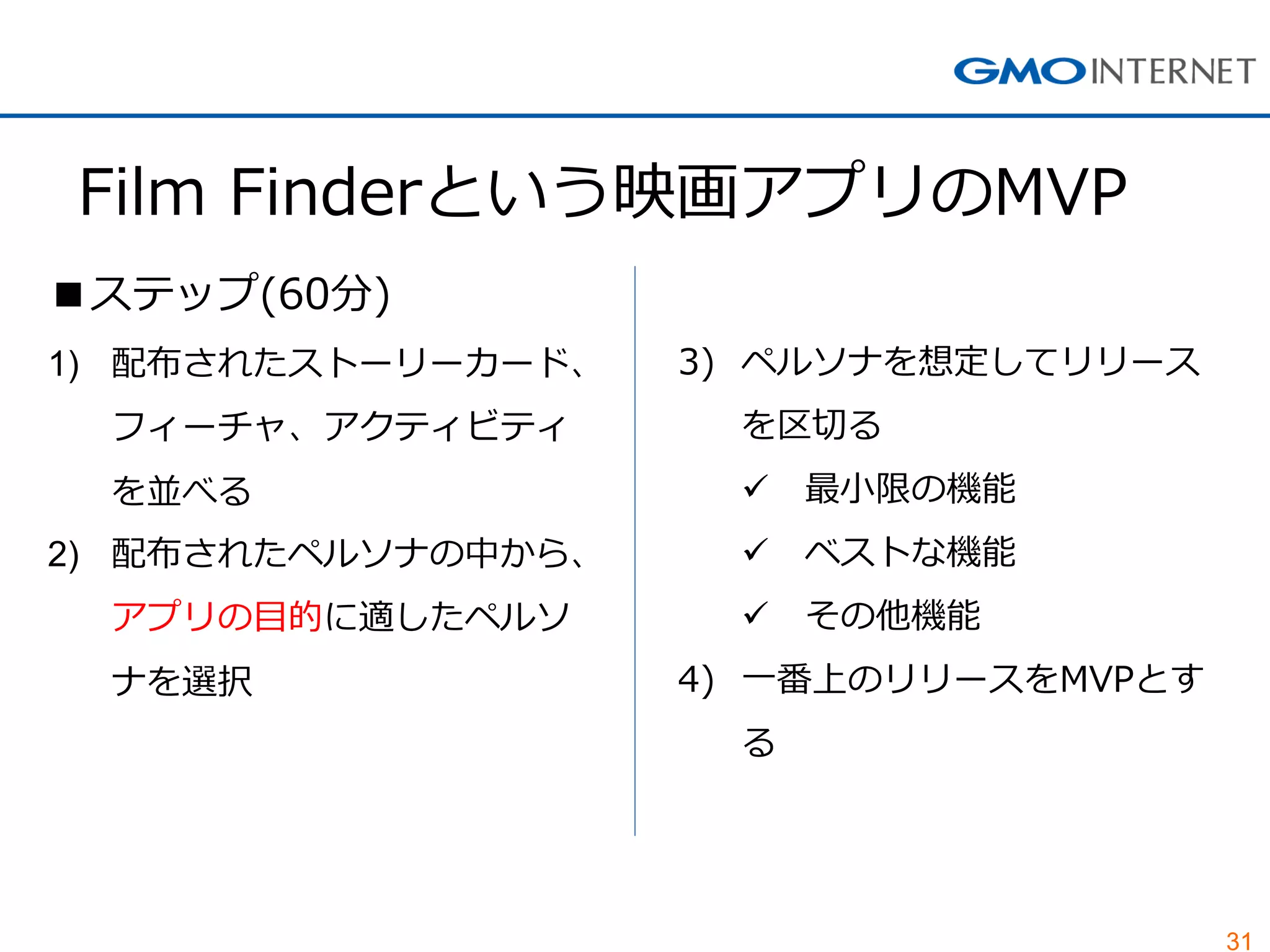 GMO INTERNET

Film Finderという映画アプリのMVP

■ステップ(60分)

1) 配布されたストーリーカード、フィーチャ、アクティビティを並べる

2) 配布されたペルソナの中から、アプリの目的に適したペルソナを選択

3) ペルソナを想定してリリースを区切る

✓ 最小限の機能

✓ ベストな機能

✓ その他機能

4) 一番上のリリースをMVPとする

31